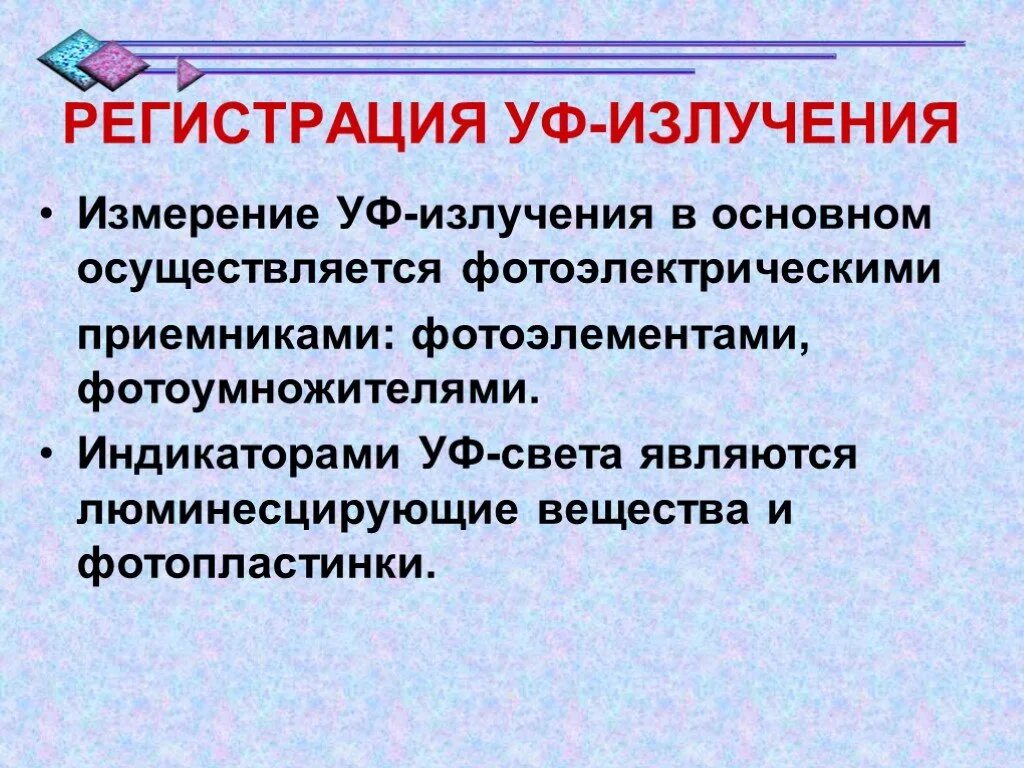 РЕГИСТРАЦИЯ УФ-ИЗЛУЧЕНИЯ

• Измерение УФ-излучения в основном осуществляется фотоэлектрическими приемниками: фотоэлементами, фотоумножителями.

• Индикаторами УФ-света являются люминесцирующие вещества и фотопластинки.